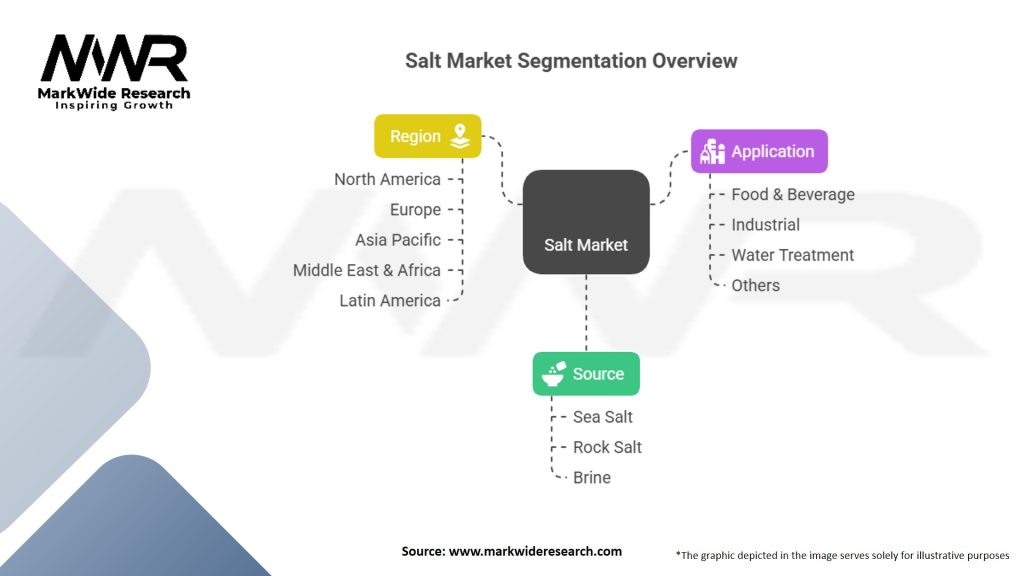 MWR
MarkWide Research
Inspiring Growth

Salt Market Segmentation Overview

Region
North America
Europe
Asia Pacific
Middle East & Africa
Latin America

Salt Market

Application
Food & Beverage
Industrial
Water Treatment
Others

Source
Sea Salt
Rock Salt
Brine

Source: www.markwideresearch.com

*The graphic depicted in the image serves solely for illustrative purposes